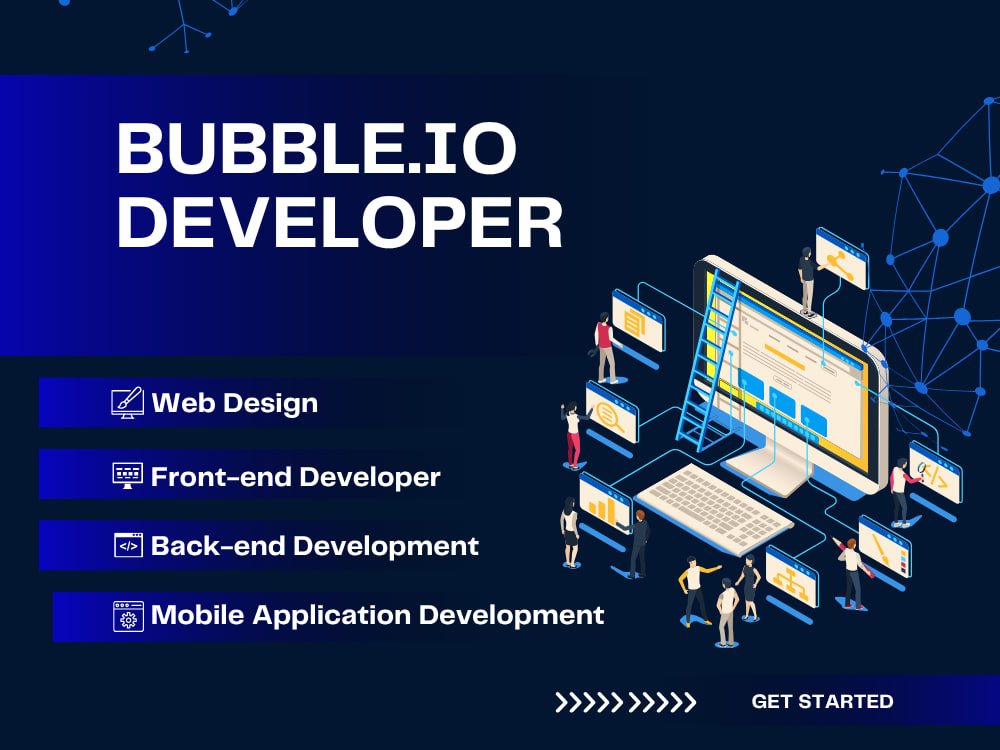 BUBBLE.IO DEVELOPER

Web Design

Front-end Developer

Back-end Development

Mobile Application Development

GET STARTED